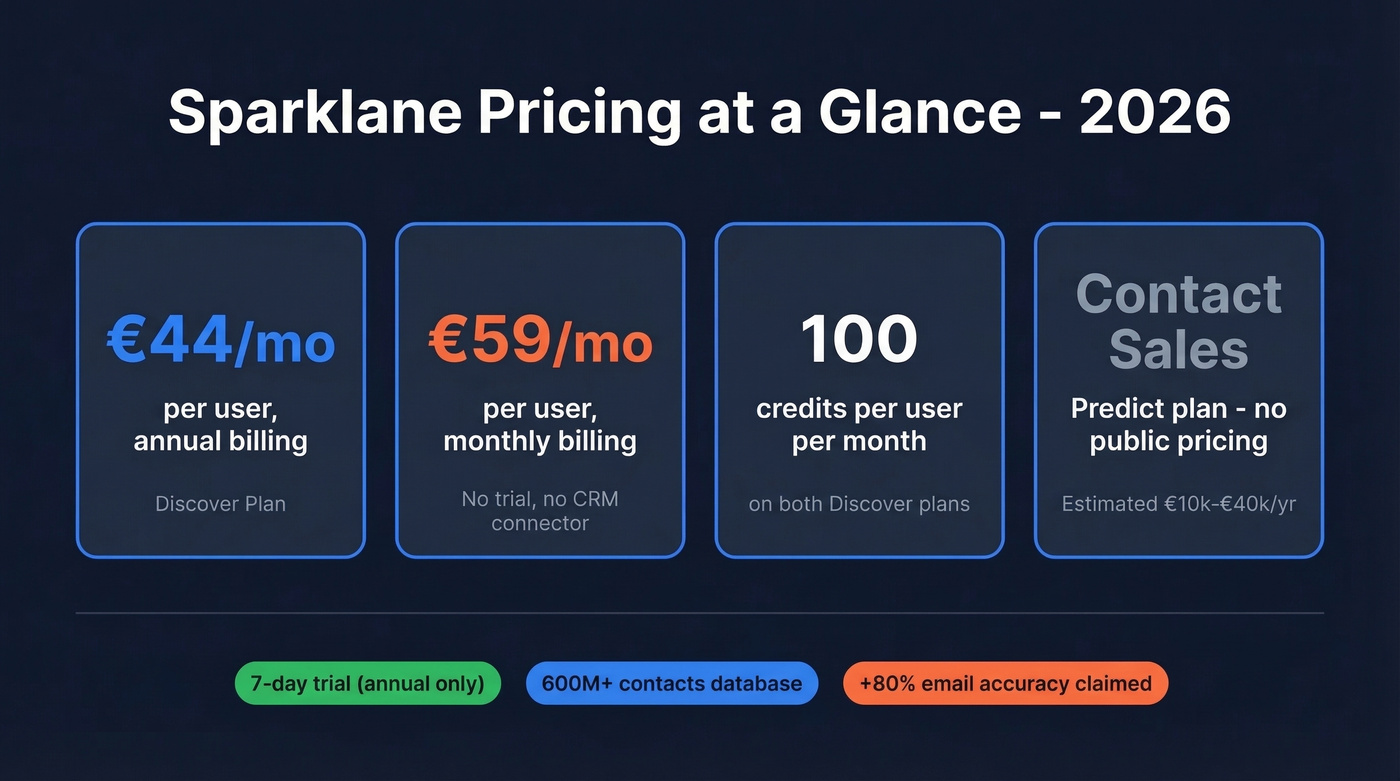 Sparklane Pricing at a Glance - 2026

€44/mo

per user, annual billing

Discover Plan

€59/mo

per user, monthly billing

No trial, no CRM connector

100

credits per user per month

on both Discover plans

Contact Sales

Predict plan - no public pricing

Estimated €10k-€40k/yr

7-day trial (annual only)

600M+ contacts database

+80% email accuracy claimed